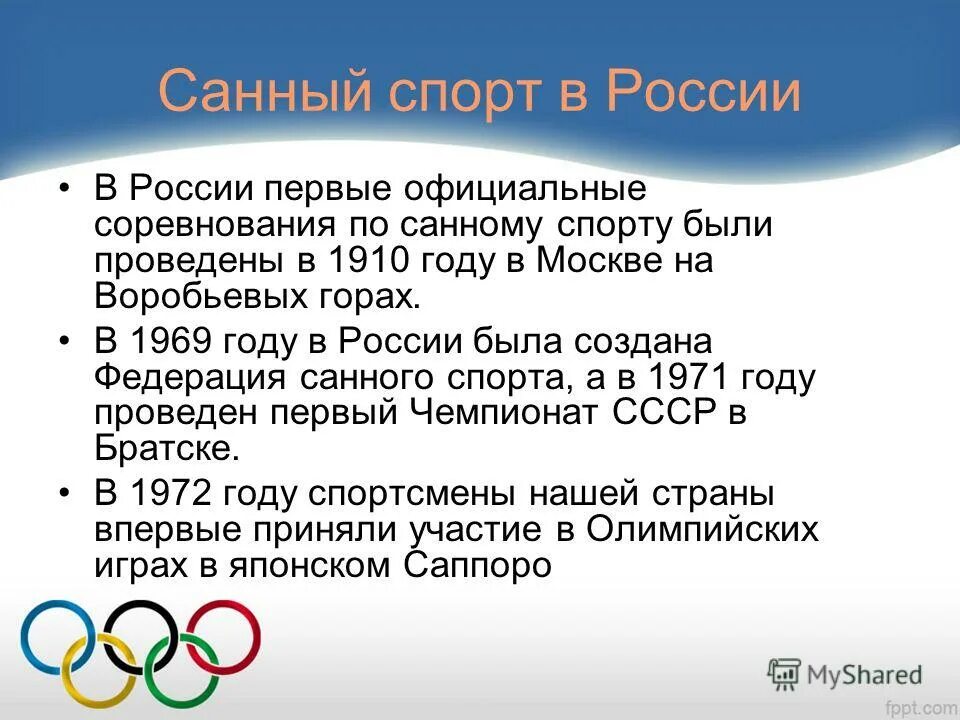 Санный спорт в России

• В России первые официальные соревнования по санному спорту были проведены в 1910 году в Москве на Воробьевых горах.

• В 1969 году в России была создана Федерация санного спорта, а в 1971 году проведен первый Чемпионат СССР в Братске.

• В 1972 году спортсмены нашей страны впервые приняли участие в Олимпийских играх в японском Саппоро

MyShared

fppt.com